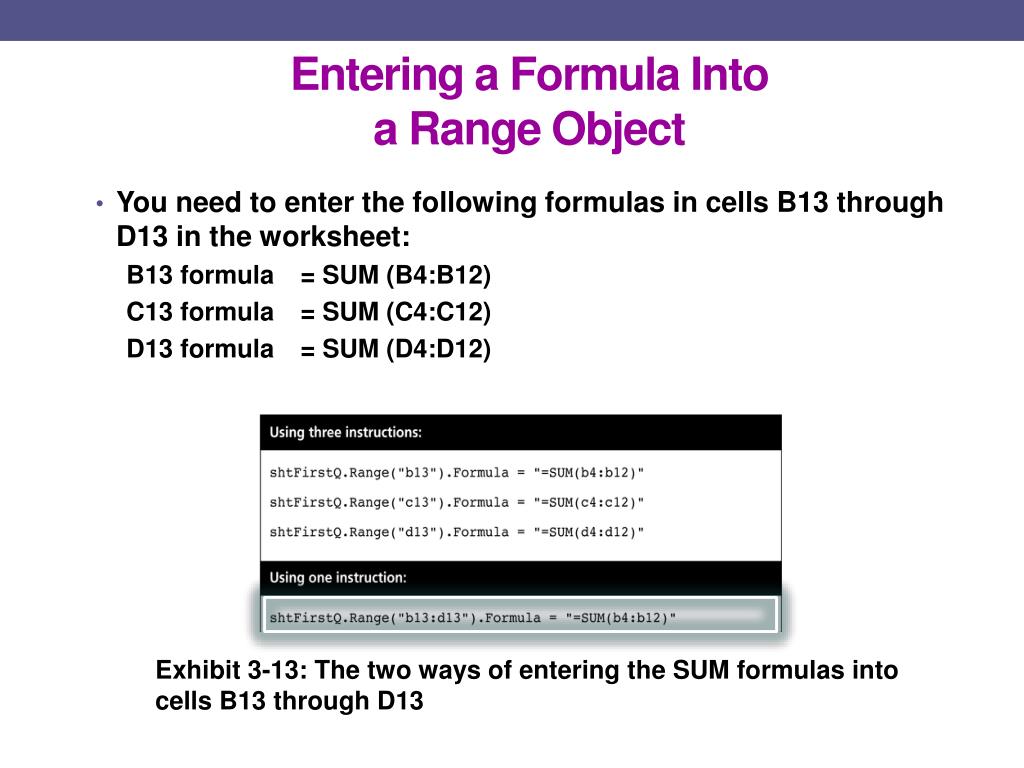 Entering a Formula Into a Range Object

• You need to enter the following formulas in cells B13 through D13 in the worksheet:

B13 formula = SUM (B4:B12)
C13 formula = SUM (C4:C12)
D13 formula = SUM (D4:D12)

Using three instructions:

shtFirstQ.Range("b13").Formula = "=SUM(b4:b12)"
shtFirstQ.Range("c13").Formula = "=SUM(c4:c12)"
shtFirstQ.Range("d13").Formula = "=SUM(d4:d12)"

Using one instruction:

shtFirstQ.Range("b13:d13").Formula = "=SUM(b4:b12)"

Exhibit 3-13: The two ways of entering the SUM formulas into cells B13 through D13